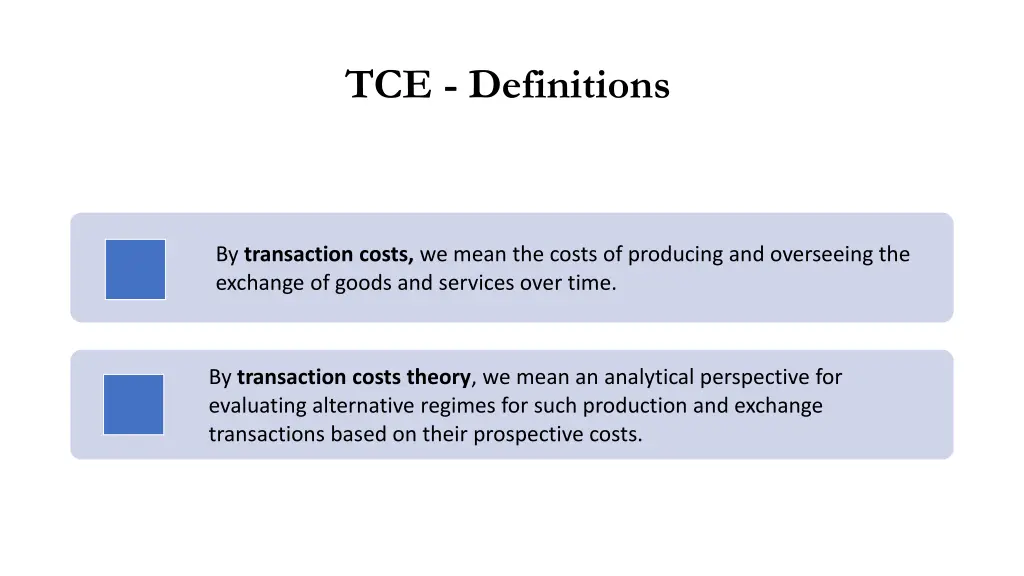 TCE - Definitions

By transaction costs, we mean the costs of producing and overseeing the exchange of goods and services over time.

By transaction costs theory, we mean an analytical perspective for evaluating alternative regimes for such production and exchange transactions based on their prospective costs.